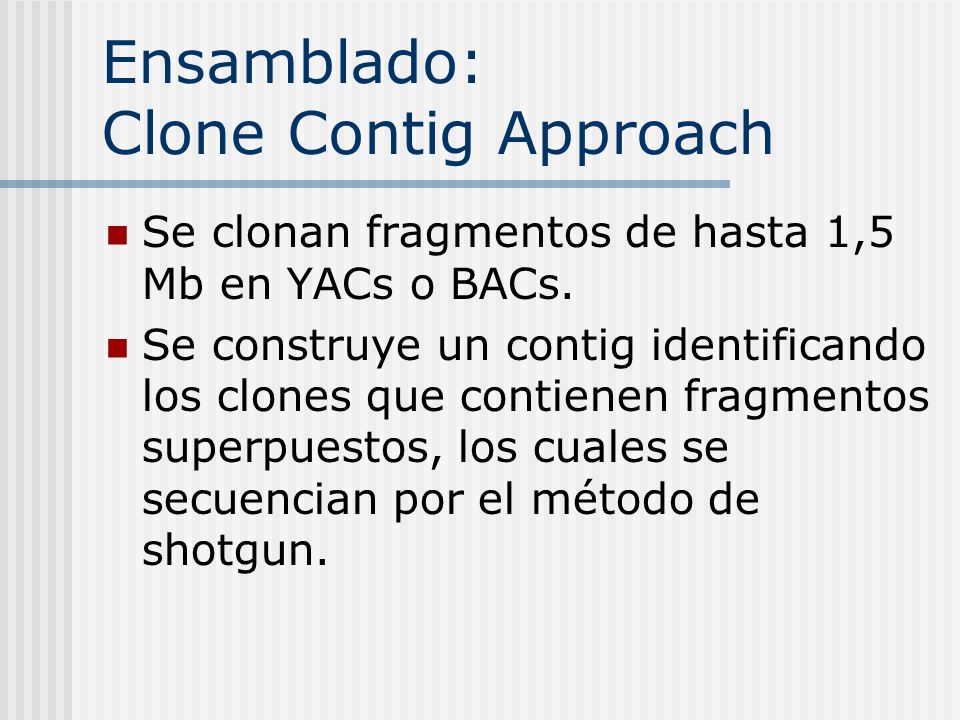 Ensamblado:
Clone Contig Approach

- Se clonan fragmentos de hasta 1,5 Mb en YACs o BACs.
- Se construye un contig identificando los clones que contienen fragmentos superpuestos, los cuales se secuencian por el método de shotgun.